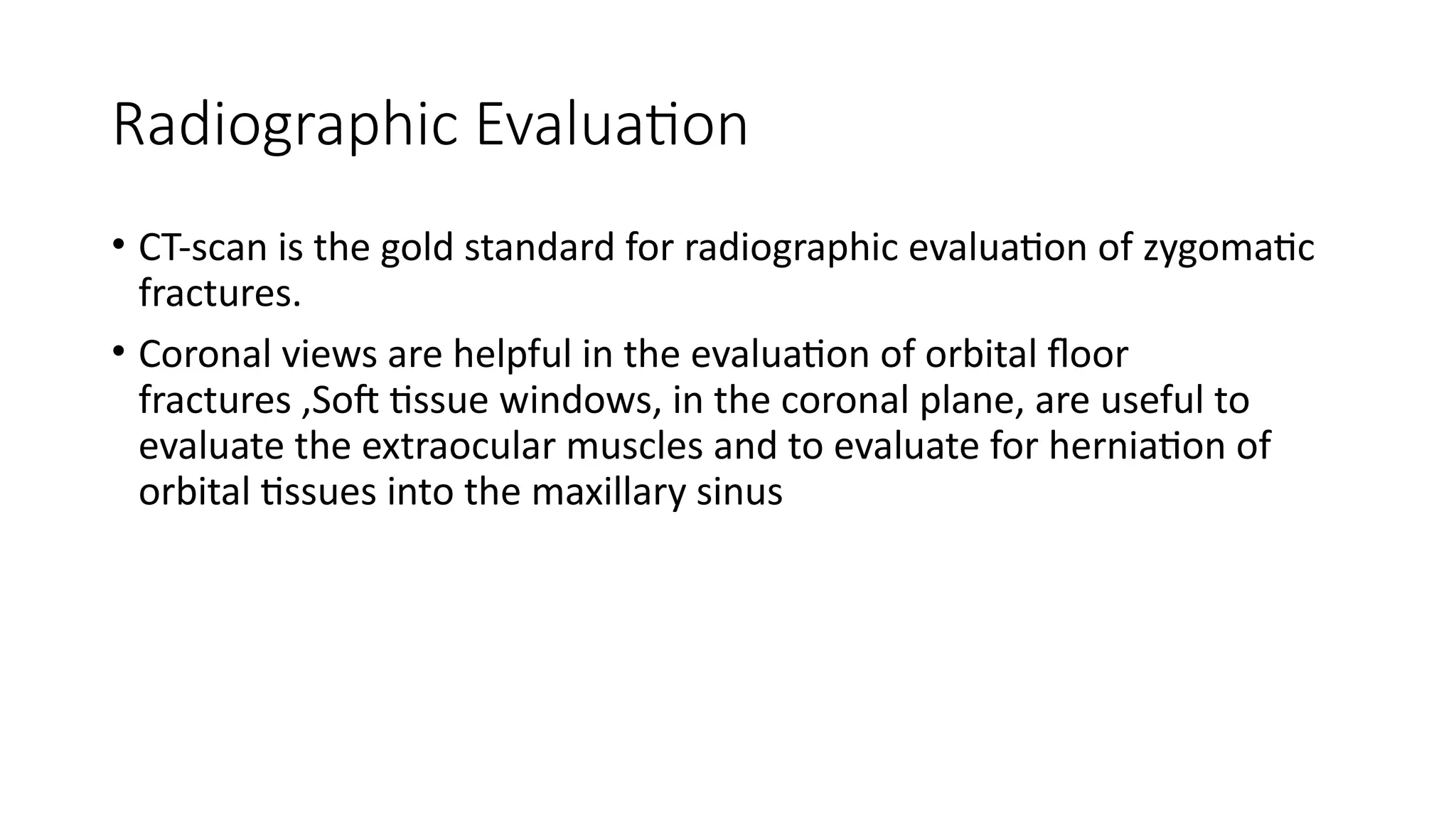 Radiographic Evaluation

• CT-scan is the gold standard for radiographic evaluation of zygomatic fractures.

• Coronal views are helpful in the evaluation of orbital floor fractures ,Soft tissue windows, in the coronal plane, are useful to evaluate the extraocular muscles and to evaluate for herniation of orbital tissues into the maxillary sinus